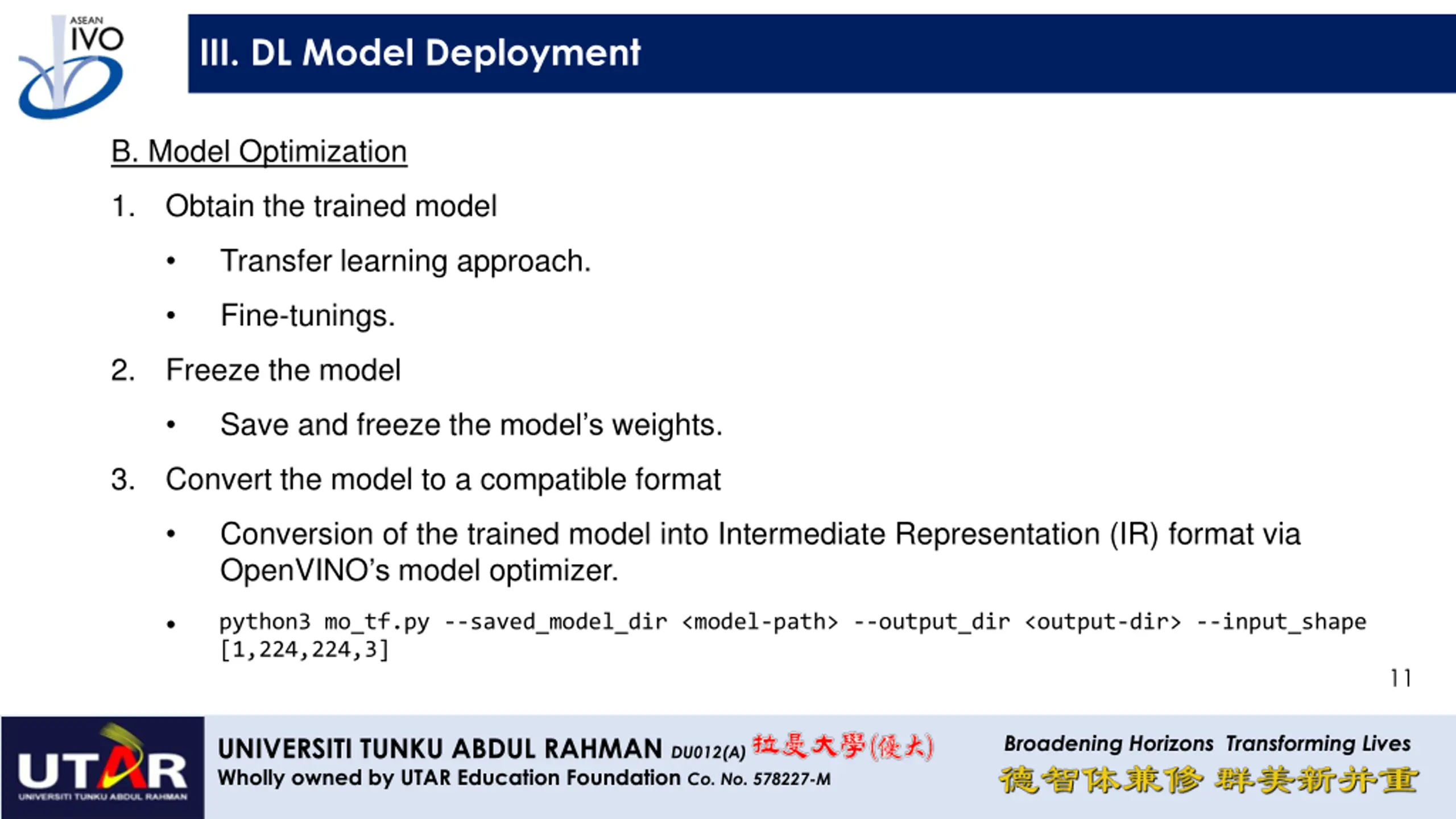 ASEAN IVO

III. DL Model Deployment

B. Model Optimization

1. Obtain the trained model

• Transfer learning approach.

• Fine-tunings.

2. Freeze the model

• Save and freeze the model's weights.

3. Convert the model to a compatible format

• Conversion of the trained model into Intermediate Representation (IR) format via OpenVINO's model optimizer.

• python3 mo_tf.py --saved_model_dir <model-path> --output_dir <output-dir> --input_shape [1,224,224,3]

11

UTAR UNIVERSITI TUNKU ABDUL RAHMAN

UNIVERSITI TUNKU ABDUL RAHMAN DU012(A) 拉曼大學(優大)
Wholly owned by UTAR Education Foundation Co. No. 578227-M

Broadening Horizons Transforming Lives
德智体兼修 群美新并重